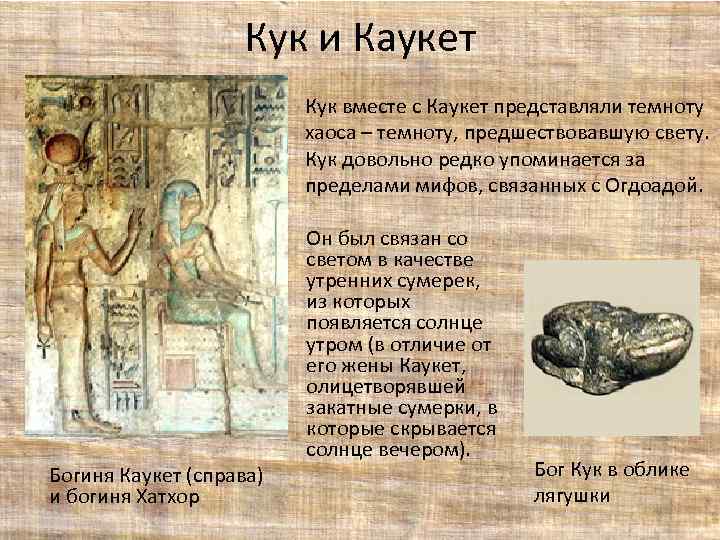 Кук и Каукет

Кук вместе с Каукет представляли темноту хаоса – темноту, предшествовавшую свету. Кук довольно редко упоминается за пределами мифов, связанных с Огдоадой.

Он был связан со светом в качестве утренних сумерек, из которых появляется солнце утром (в отличие от его жены Каукет, олицетворявшей закатные сумерки, в которые скрывается солнце вечером).

Богиня Каукет (справа) и богиня Хатхор

Бог Кук в облике лягушки